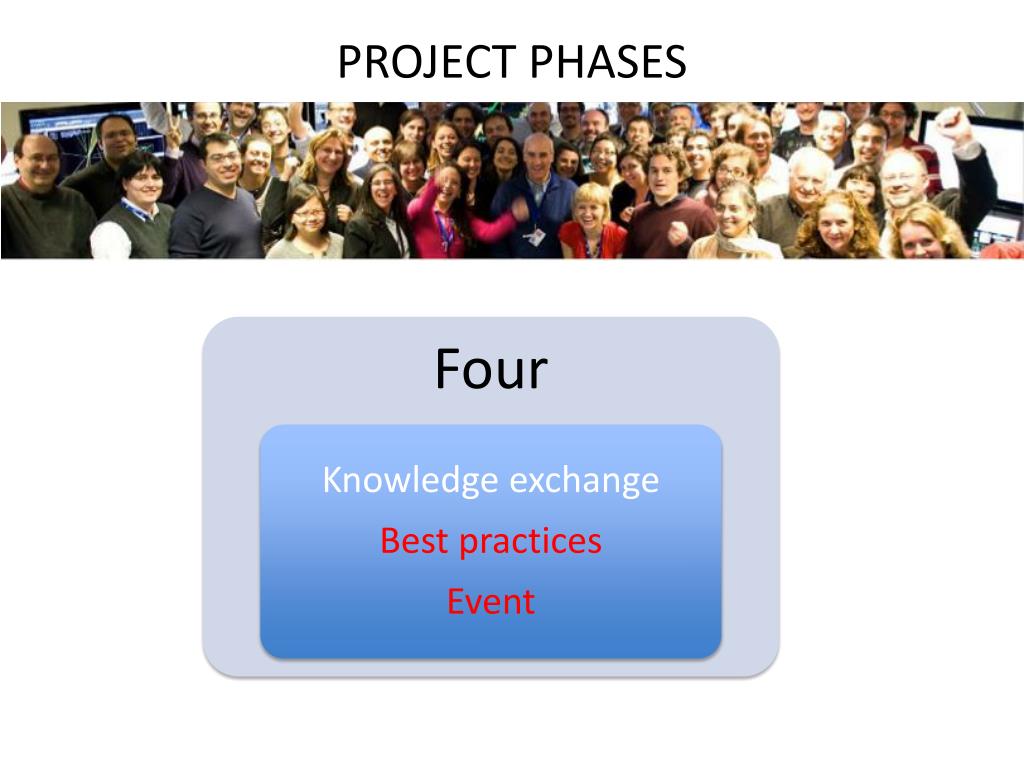 PROJECT PHASES

Four

Knowledge exchange

Best practices

Event